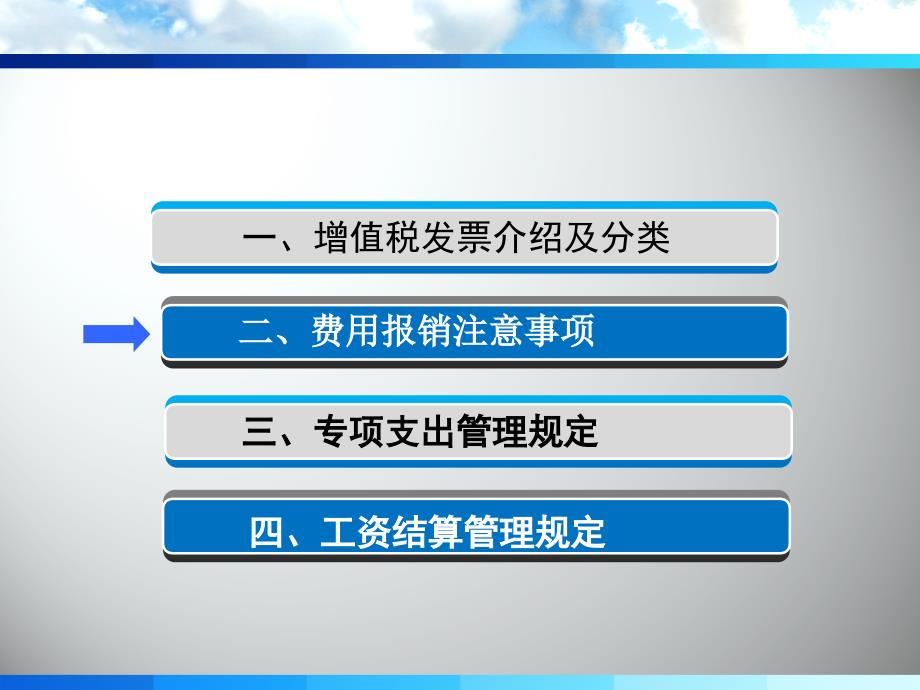 一、增值税发票介绍及分类

二、费用报销注意事项

三、专项支出管理规定

四、工资结算管理规定